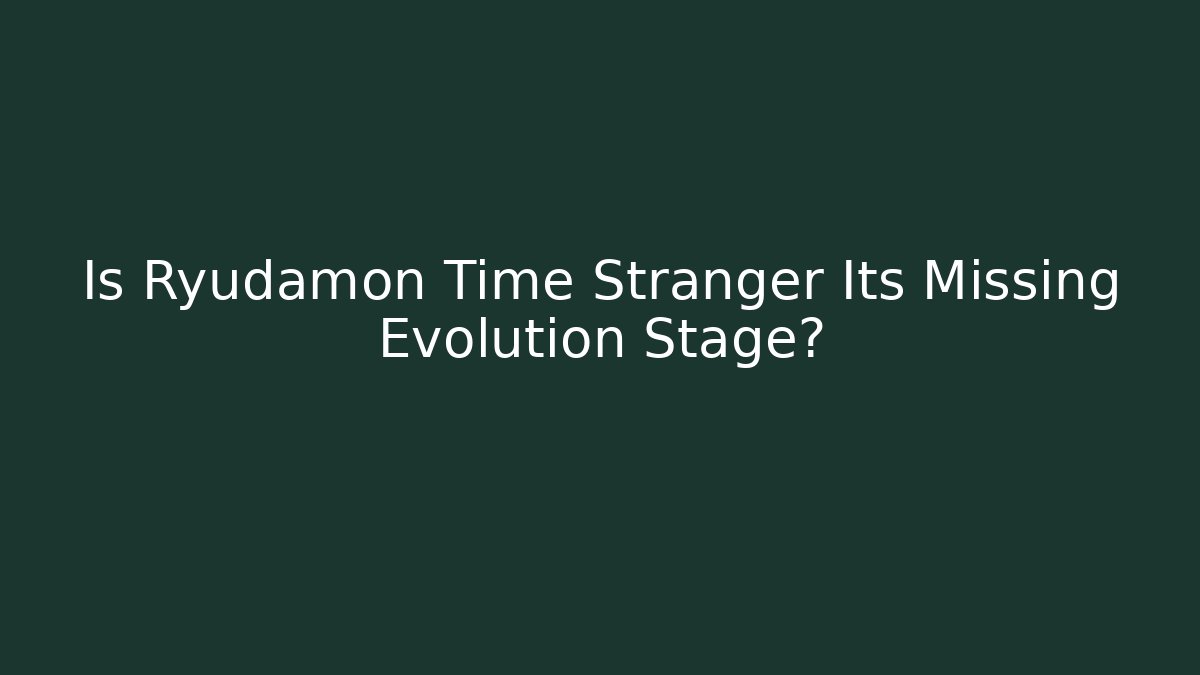 Is Ryudamon Time Stranger Its Missing Evolution Stage?